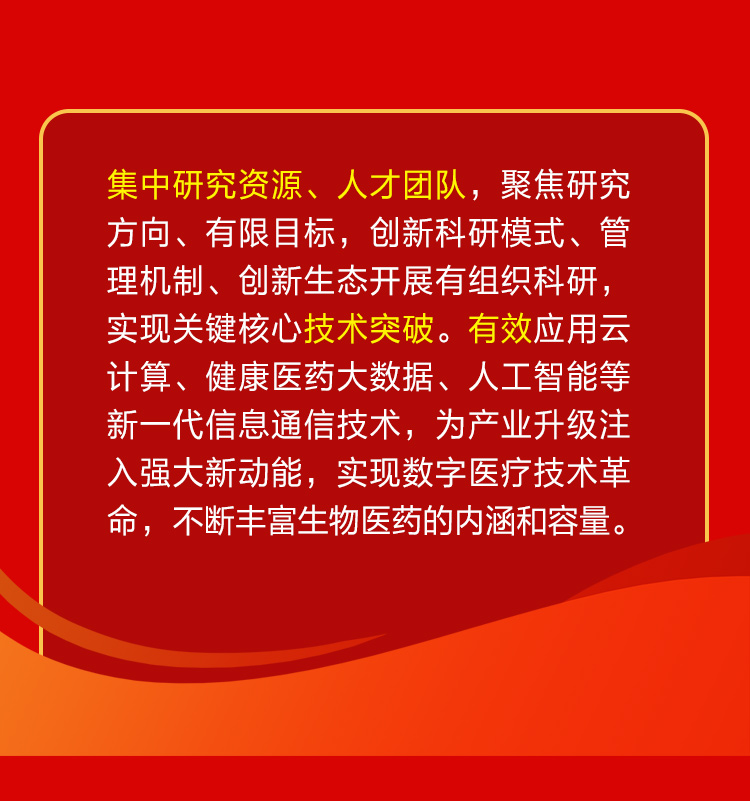 集中研究资源、人才团队，聚焦研究方向、有限目标，创新科研模式、管理机制、创新生态开展有组织科研，实现关键核心技术突破。有效应用云计算、健康医药大数据、人工智能等新一代信息通信技术，为产业升级注入强大新动能，实现数字医疗技术革命，不断丰富生物医药的内涵和容量。